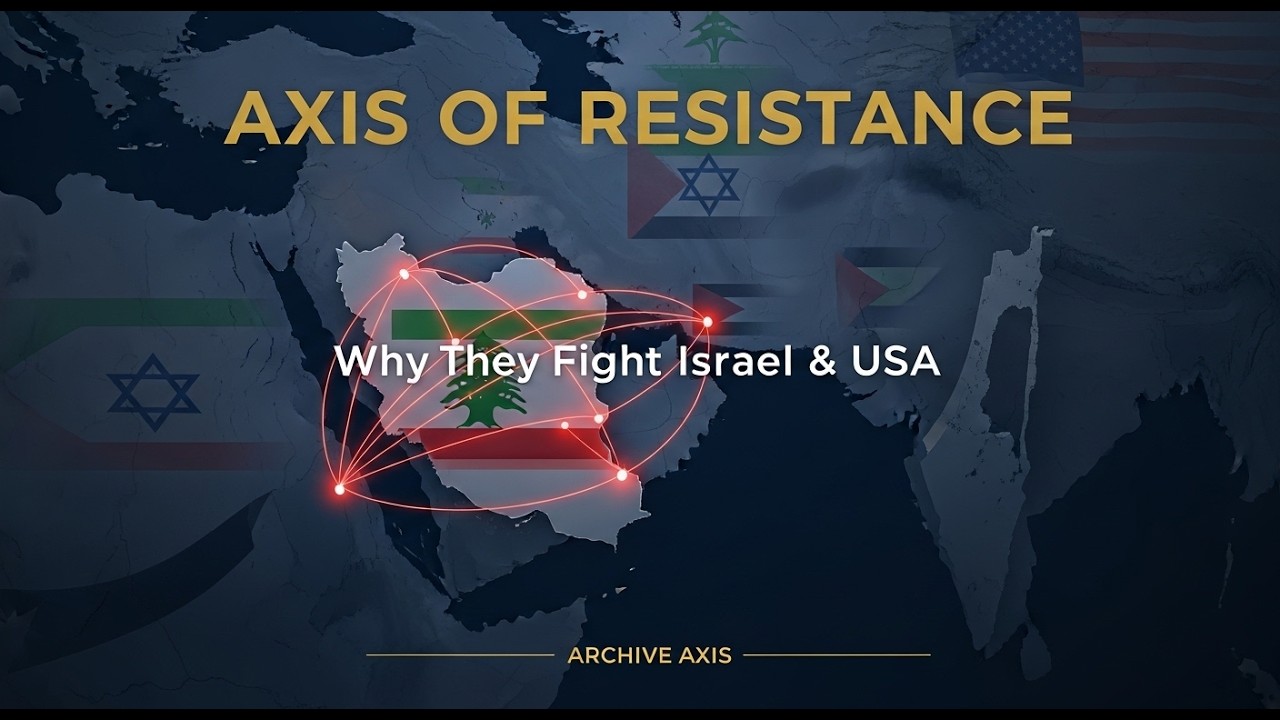 AXIS OF RESISTANCE

Why They Fight Israel & USA

ARCHIVE AXIS